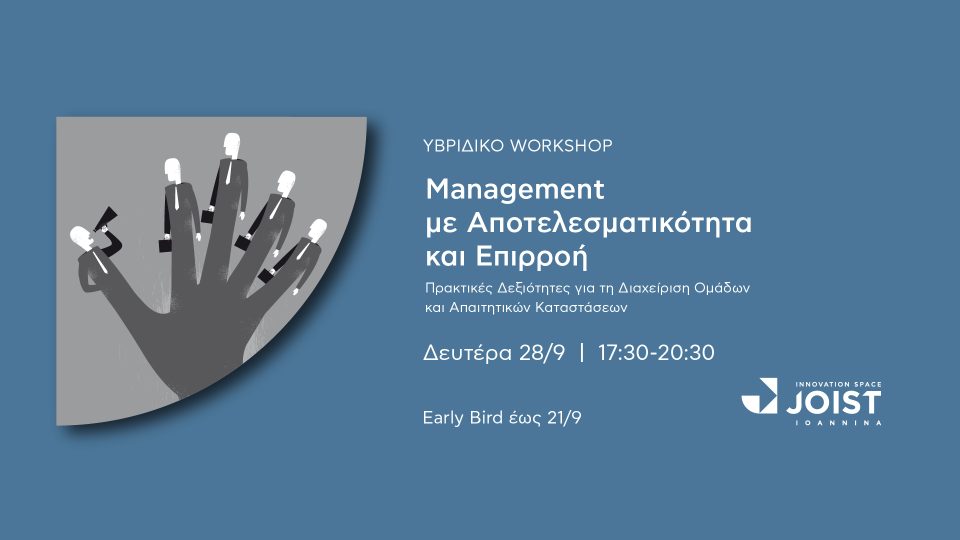 ΥΒΡΙΔΙΚΟ WORKSHOP

Management με Αποτελεσματικότητα και Επιρροή

Πρακτικές Δεξιότητες για τη Διαχείριση Ομάδων και Απαιτητικών Καταστάσεων

Δευτέρα 28/9 | 17:30-20:30

Early Bird έως 21/9

INNOVATION SPACE
JOIST
IOANNINA